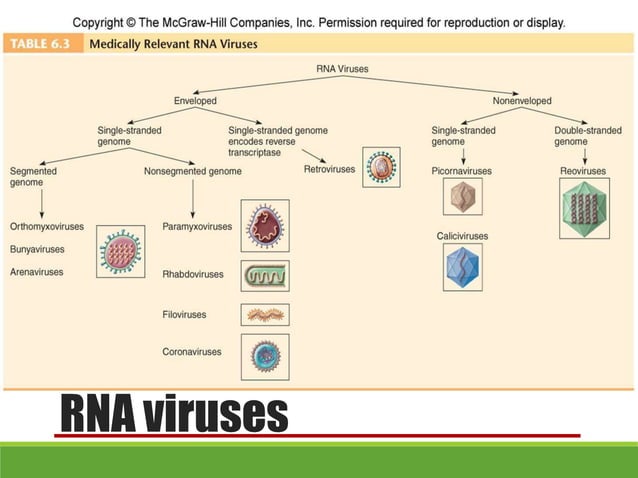 Copyright © The McGraw-Hill Companies, Inc. Permission required for reproduction or display.

TABLE 6.3 Medically Relevant RNA Viruses

RNA Viruses

Enveloped

Nonenveloped

Single-stranded genome

Single-stranded genome encodes reverse transcriptase

Single-stranded genome

Double-stranded genome

Segmented genome

Nonsegmented genome

Retroviruses

Picornaviruses

Reoviruses

Orthomyxoviruses

Bunyaviruses

Arenaviruses

Paramyxoviruses

Rhabdoviruses

Filoviruses

Coronaviruses

Caliciviruses

RNA viruses